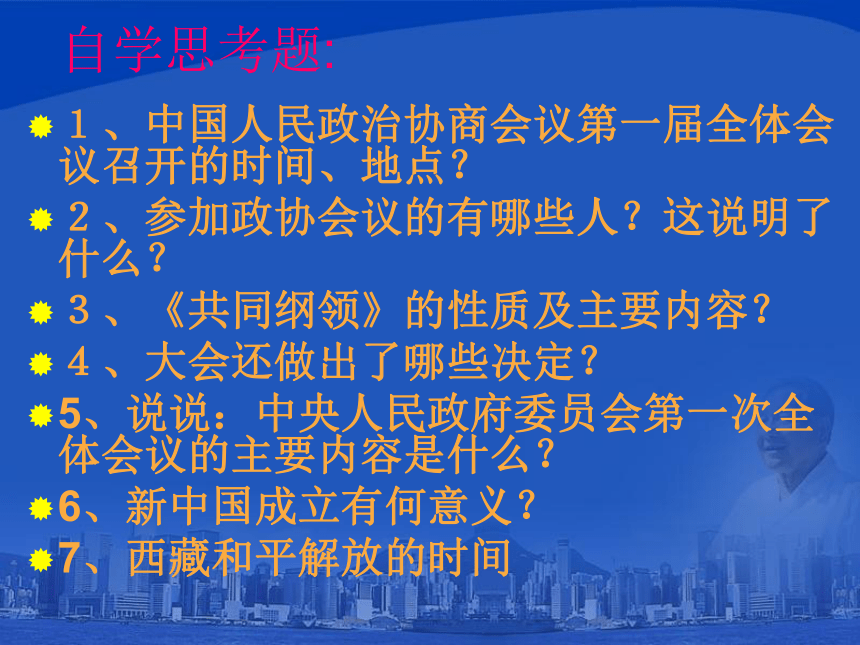 自学思考题:

１、中国人民政治协商会议第一届全体会议召开的时间、地点？

２、参加政协会议的有哪些人？这说明了什么？

３、《共同纲领》的性质及主要内容？

４、大会还做出了哪些决定？

5、说说：中央人民政府委员会第一次全体会议的主要内容是什么？

6、新中国成立有何意义？

7、西藏和平解放的时间